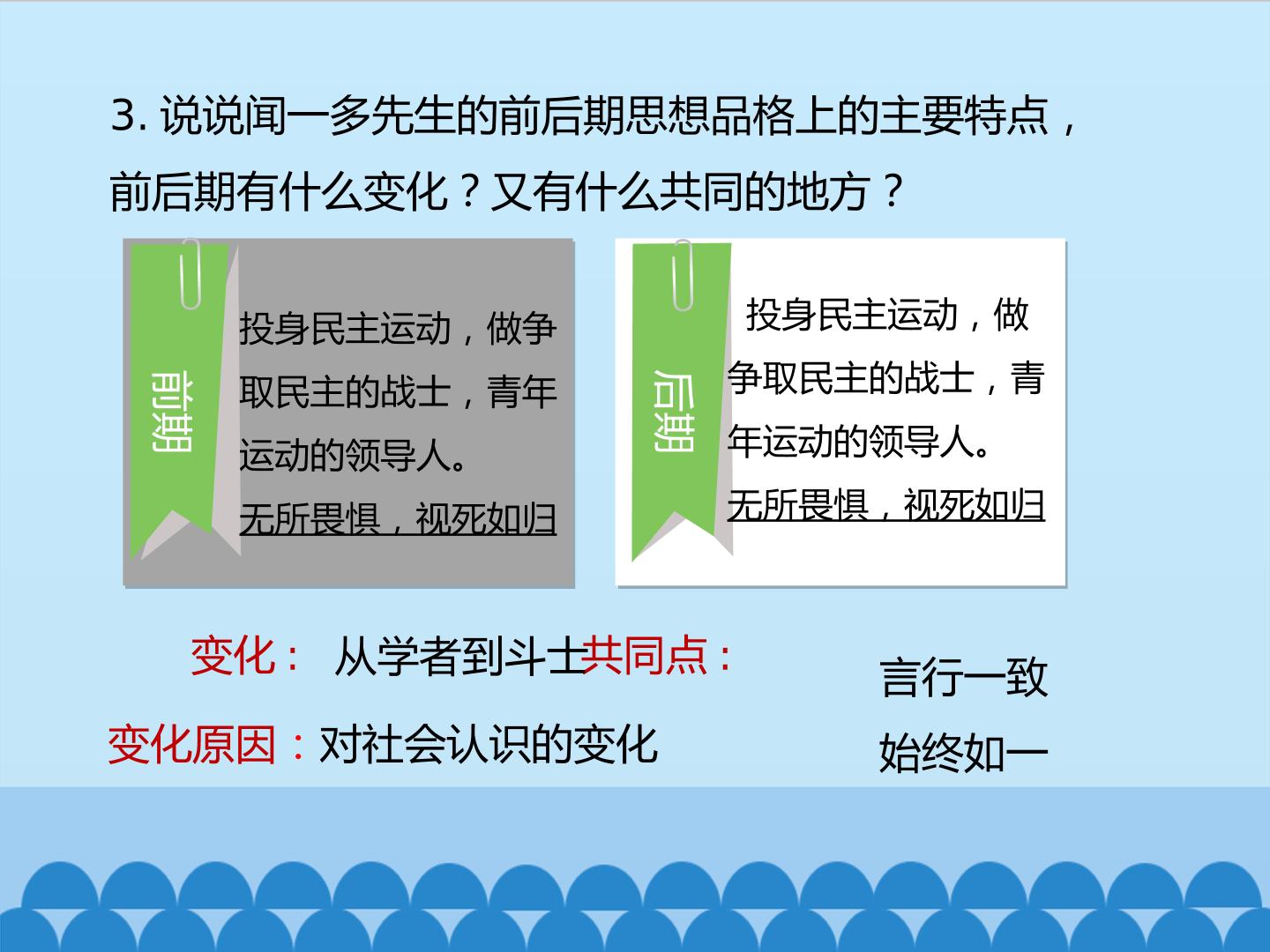 3.说说闻一多先生的前后期思想品格上的主要特点，前后期有什么变化？又有什么共同的地方？

前期

投身民主运动，做争取民主的战士，青年运动的领导人。
无所畏惧，视死如归

后期

投身民主运动，做争取民主的战士，青年运动的领导人。
无所畏惧，视死如归

变化： 从学者到斗士

共同点：

言行一致
始终如一

变化原因：对社会认识的变化